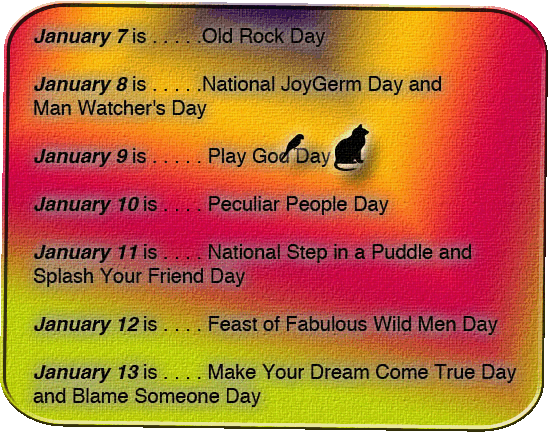 January 7 is . . . . .Old Rock Day

January 8 is . . . . .National JoyGerm Day and Man Watcher's Day

January 9 is . . . . . Play God Day

January 10 is . . . . Peculiar People Day

January 11 is . . . . National Step in a Puddle and Splash Your Friend Day

January 12 is . . . . Feast of Fabulous Wild Men Day

January 13 is . . . . Make Your Dream Come True Day and Blame Someone Day